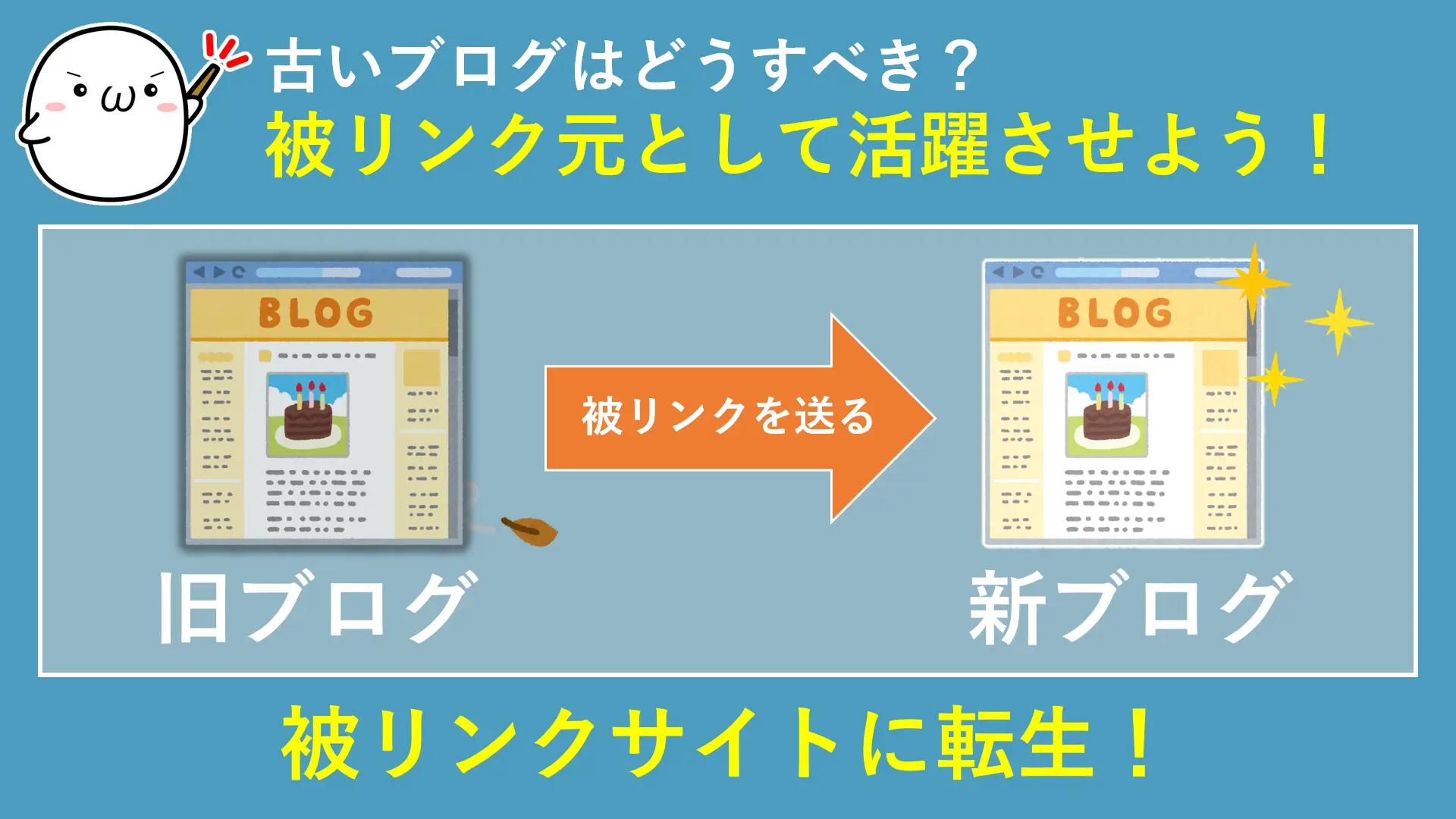 古いブログはどうすべき？
被リンク元として活躍させよう！

BLOG

被リンクを送る

BLOG

旧ブログ

新ブログ

被リンクサイトに転生！